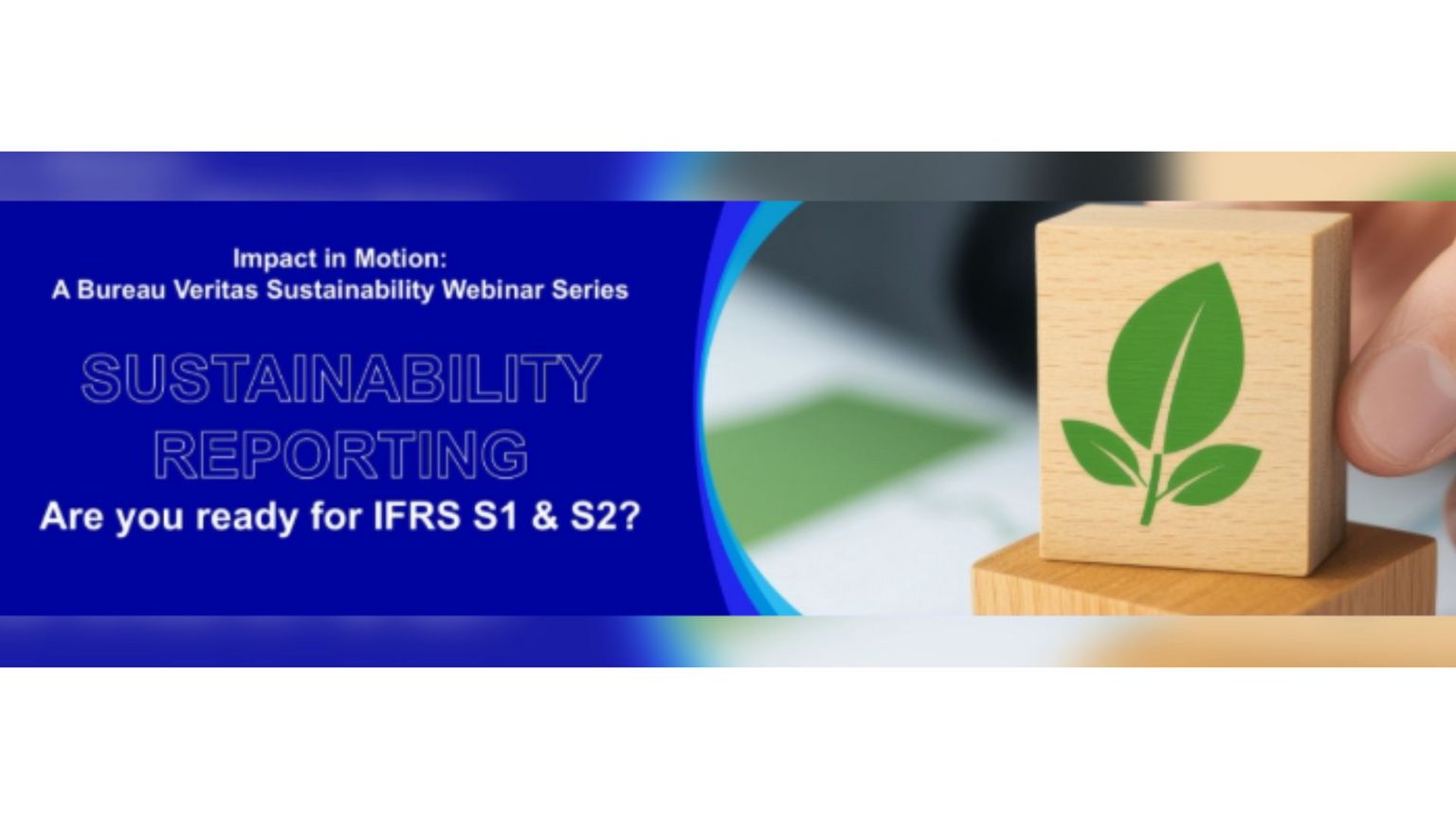 Impact in Motion:
A Bureau Veritas Sustainability Webinar Series

SUSTAINABILITY
REPORTING

Are you ready for IFRS S1 & S2?